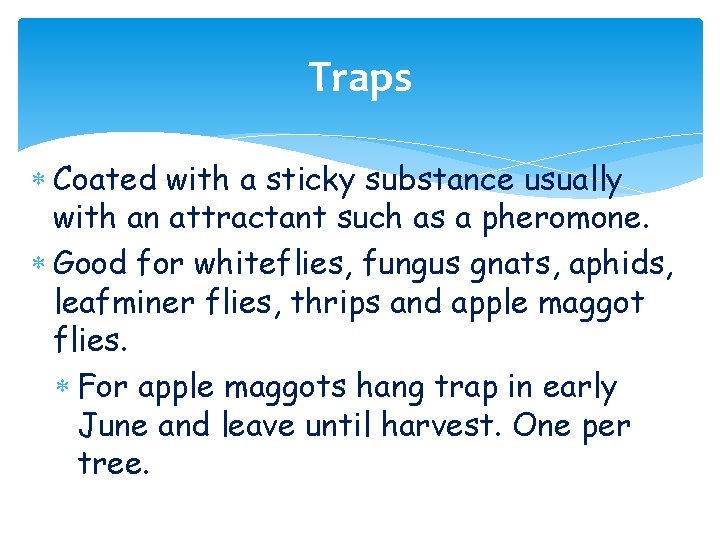 Traps

* Coated with a sticky substance usually with an attractant such as a pheromone.
* Good for whiteflies, fungus gnats, aphids, leafminer flies, thrips and apple maggot flies.
  * For apple maggots hang trap in early June and leave until harvest. One per tree.